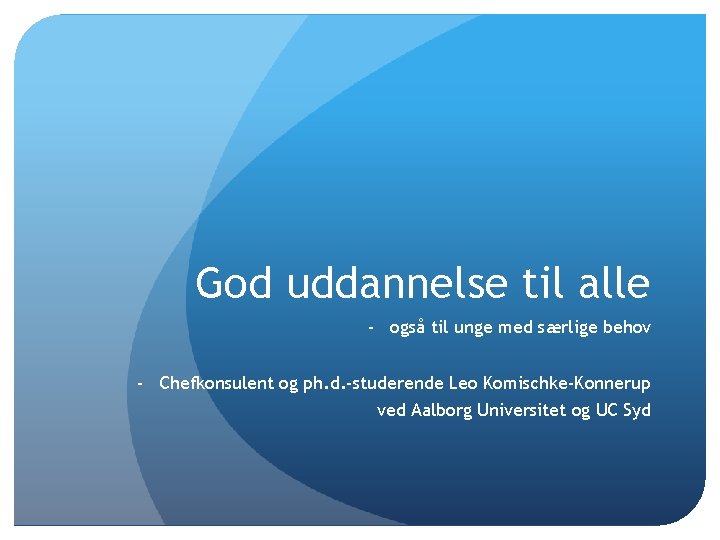 God uddannelse til alle

- også til unge med særlige behov

- Chefkonsulent og ph.d.-studerende Leo Komischke-Konnerup ved Aalborg Universitet og UC Syd